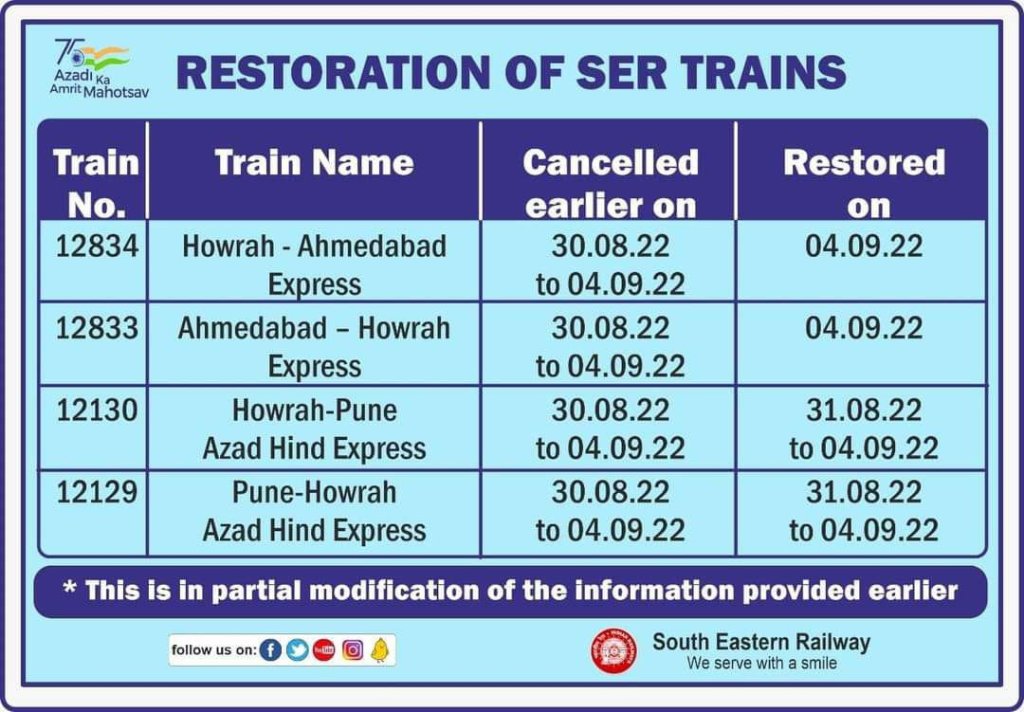 75 Azadi Ka Amrit Mahotsav

RESTORATION OF SER TRAINS

| Train No. | Train Name | Cancelled earlier on | Restored on |
|---|---|---|---|
| 12834 | Howrah - Ahmedabad Express | 30.08.22 to 04.09.22 | 04.09.22 |
| 12833 | Ahmedabad – Howrah Express | 30.08.22 to 04.09.22 | 04.09.22 |
| 12130 | Howrah-Pune Azad Hind Express | 30.08.22 to 04.09.22 | 31.08.22 to 04.09.22 |
| 12129 | Pune-Howrah Azad Hind Express | 30.08.22 to 04.09.22 | 31.08.22 to 04.09.22 |

* This is in partial modification of the information provided earlier

follow us on:

South Eastern Railway
We serve with a smile